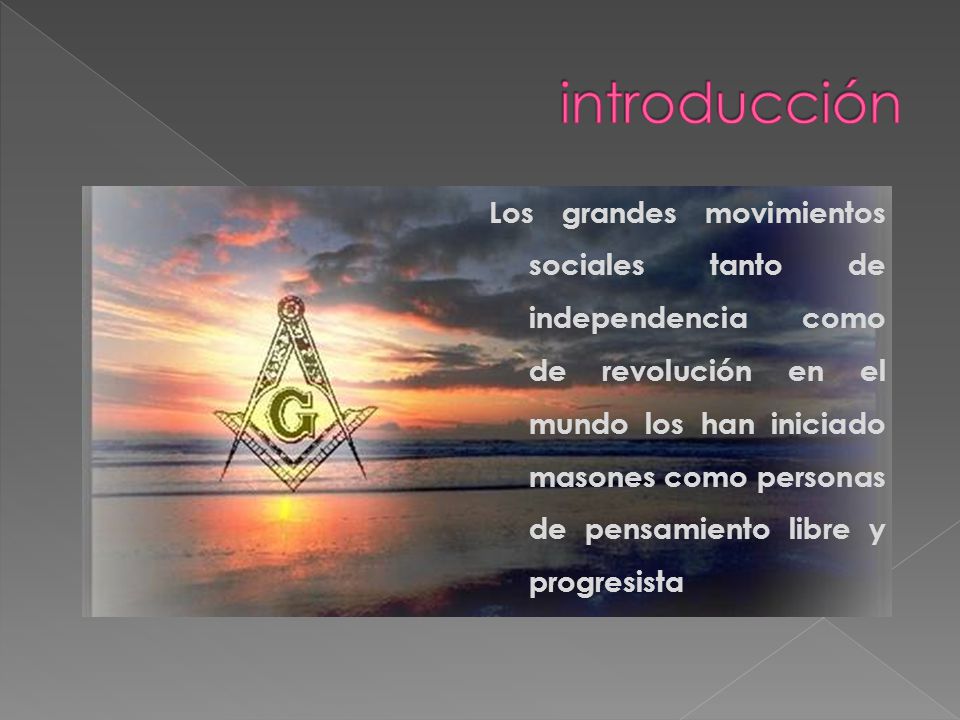 introducción

Los grandes movimientos sociales tanto de independencia como de revolución en el mundo los han iniciado masones como personas de pensamiento libre y progresista

G